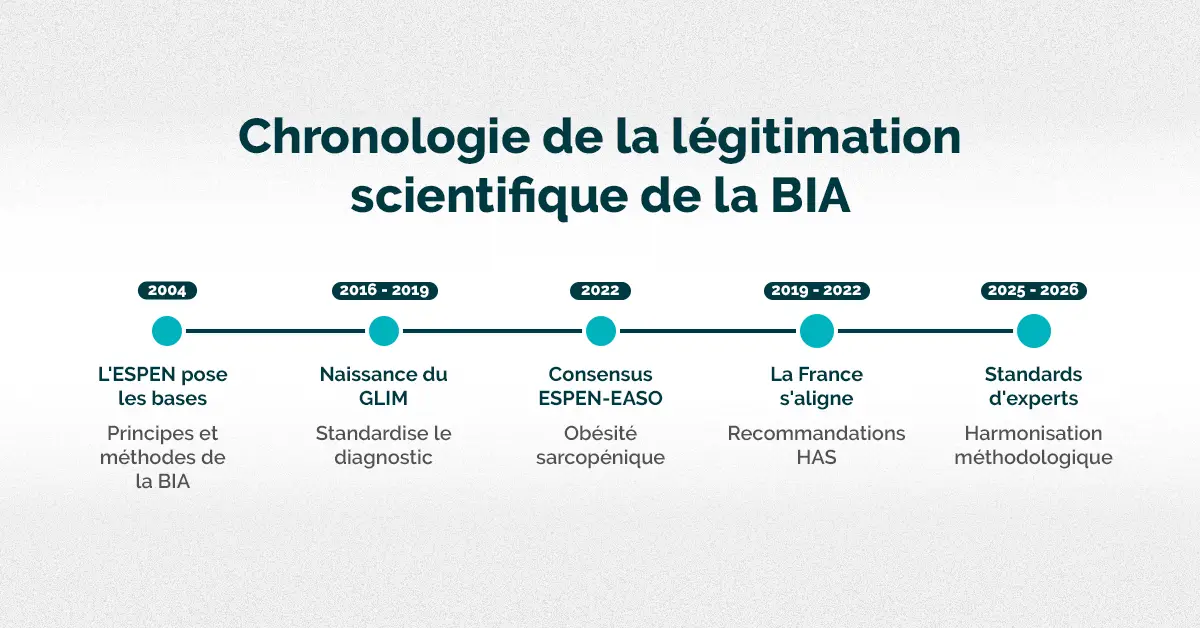 Chronologie de la légitimation scientifique de la BIA

2004

L'ESPEN pose les bases

Principes et méthodes de la BIA

2016 - 2019

Naissance du GLIM

Standardise le diagnostic

2022

Consensus ESPEN-EASO

Obésité sarcopénique

2019 - 2022

La France s'aligne

Recommandations HAS

2025 - 2026

Standards d'experts

Harmonisation méthodologique